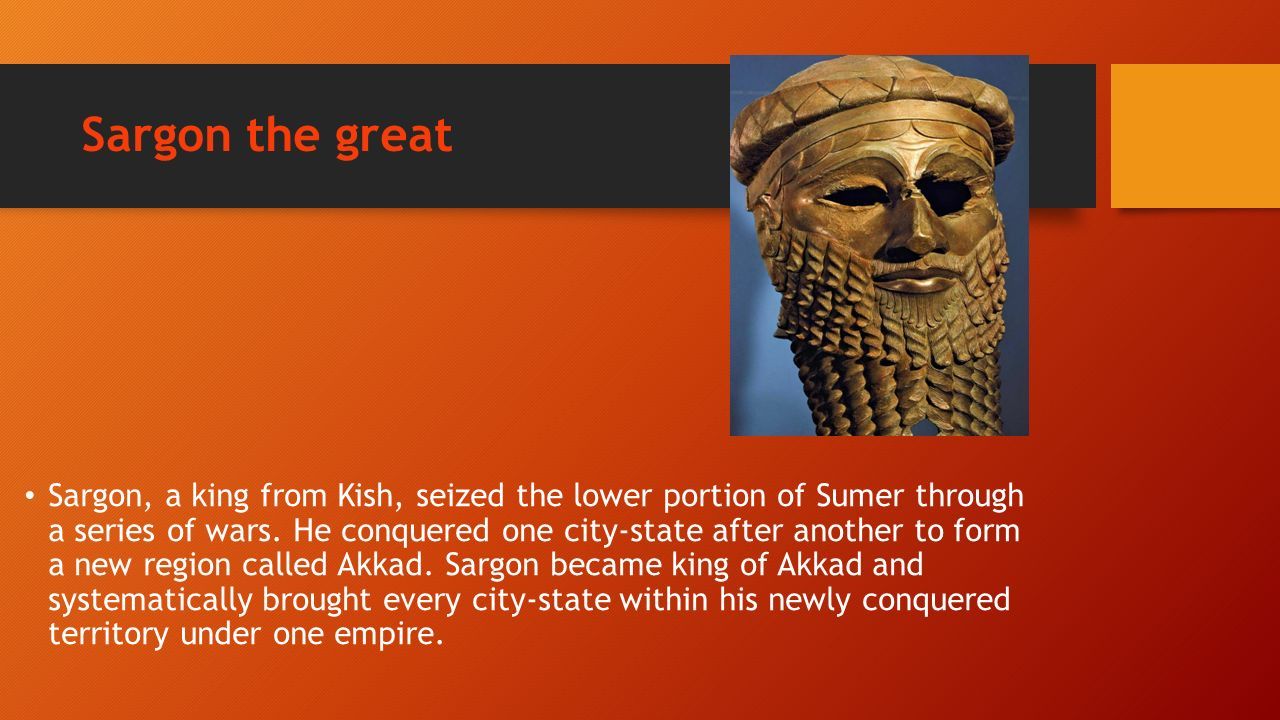 Sargon the great

• Sargon, a king from Kish, seized the lower portion of Sumer through a series of wars. He conquered one city-state after another to form a new region called Akkad. Sargon became king of Akkad and systematically brought every city-state within his newly conquered territory under one empire.